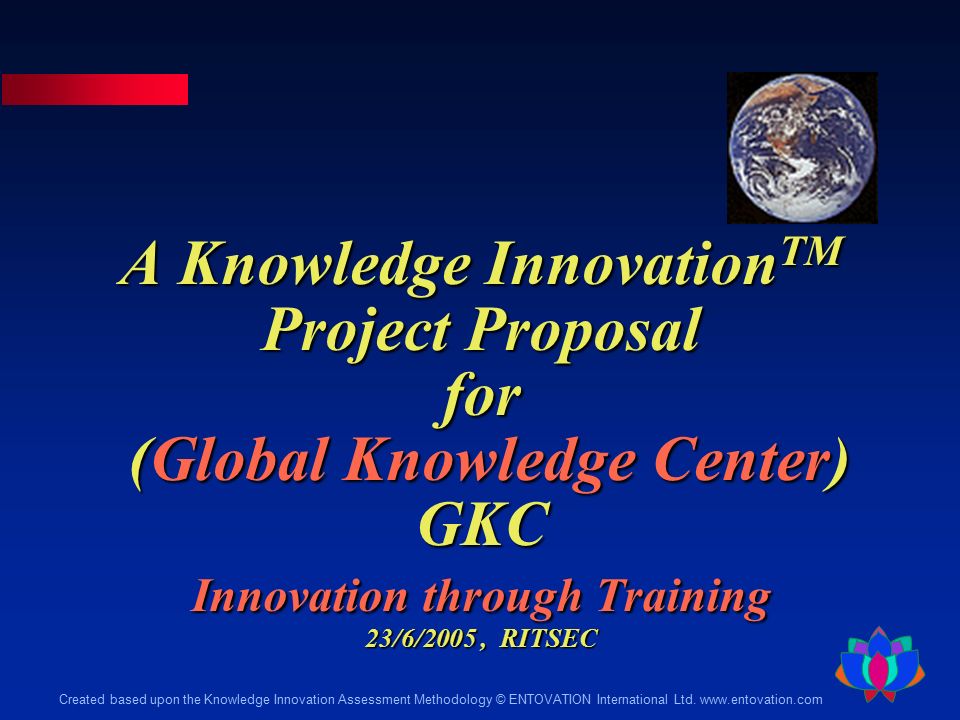 A Knowledge Innovation™ Project Proposal for (Global Knowledge Center) GKC

Innovation through Training

23/6/2005, RITSEC

Created based upon the Knowledge Innovation Assessment Methodology © ENTOVATION International Ltd. www.entovation.com